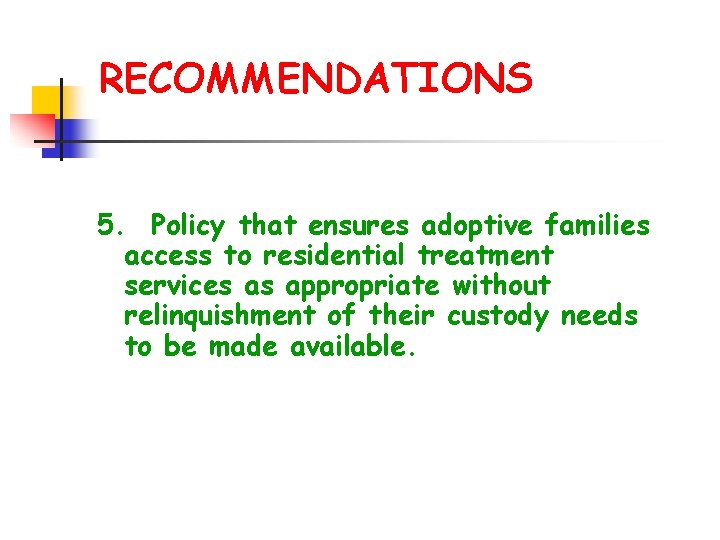 RECOMMENDATIONS

5. Policy that ensures adoptive families access to residential treatment services as appropriate without relinquishment of their custody needs to be made available.